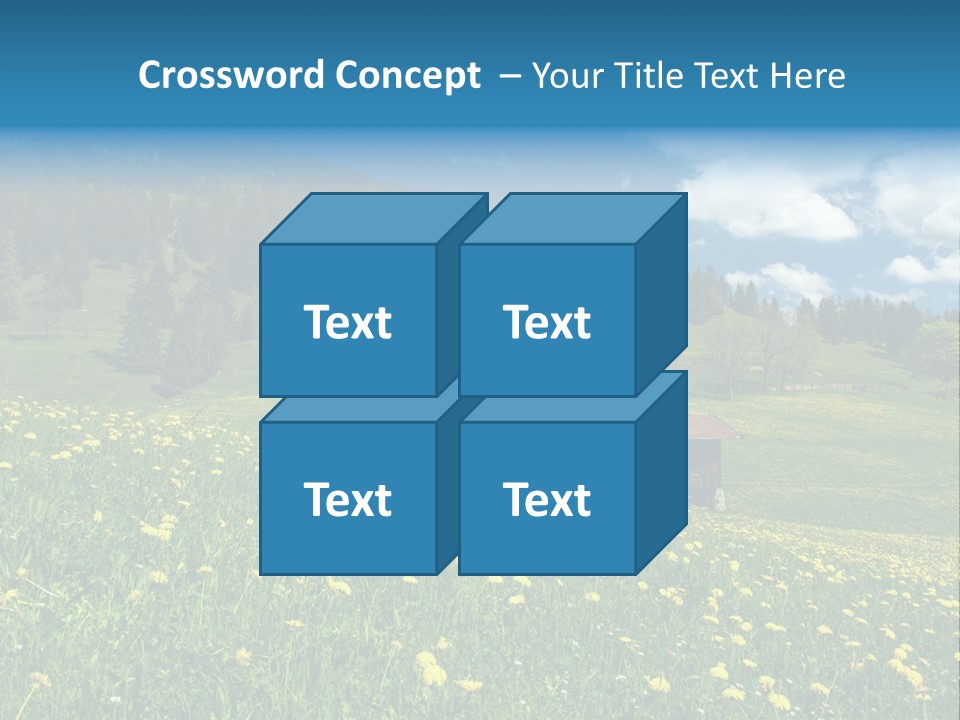 Crossword Concept – Your Title Text Here

Text

Text

Text

Text